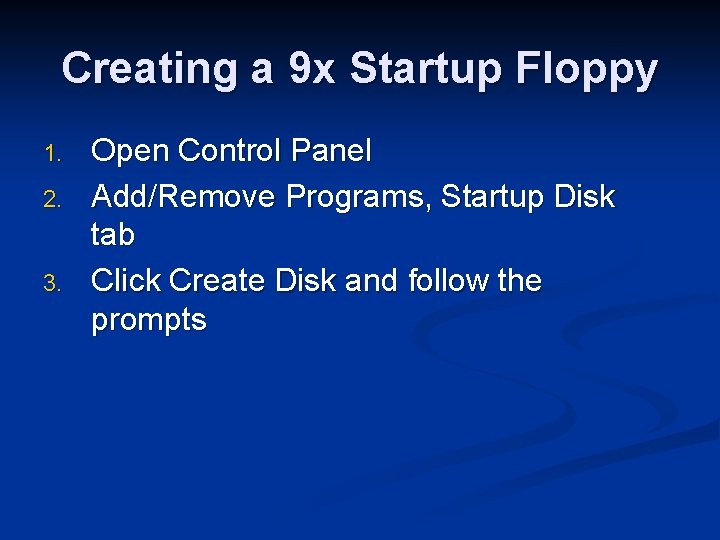 Creating a 9x Startup Floppy

1. Open Control Panel
2. Add/Remove Programs, Startup Disk tab
3. Click Create Disk and follow the prompts